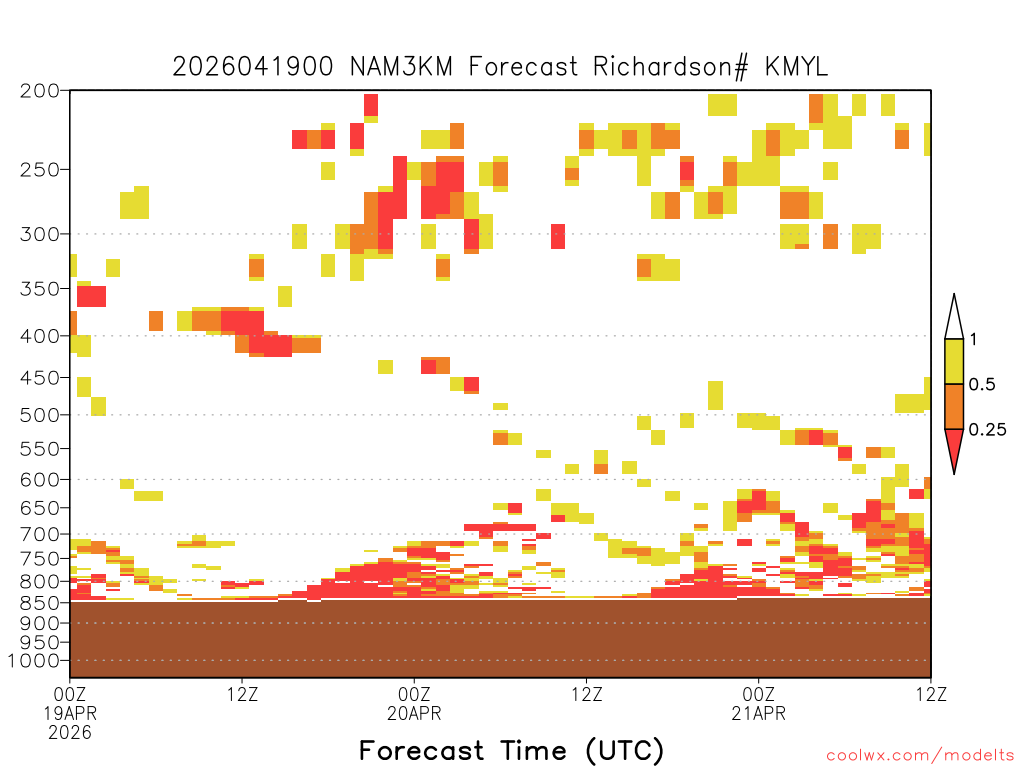 2026041900 NAM3KM Forecast Richardson# KMYL

200
250
300
350
400
450
500
550
600
650
700
750
800
850
900
950
1000

1
0.5
0.25

00Z
19APR
2026
12Z
00Z
20APR
12Z
00Z
21APR
12Z

Forecast Time (UTC)

coolwx.com/modelts